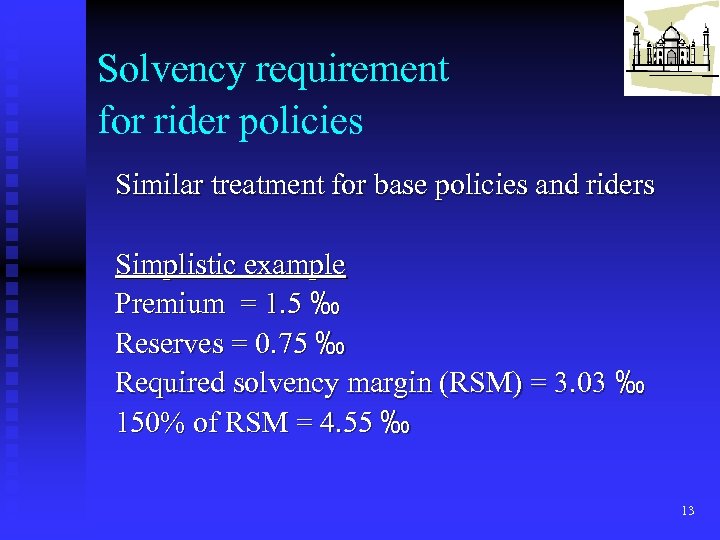 Solvency requirement for rider policies

Similar treatment for base policies and riders

Simplistic example
Premium = 1.5 ‰
Reserves = 0.75 ‰
Required solvency margin (RSM) = 3.03 ‰
150% of RSM = 4.55 ‰

13